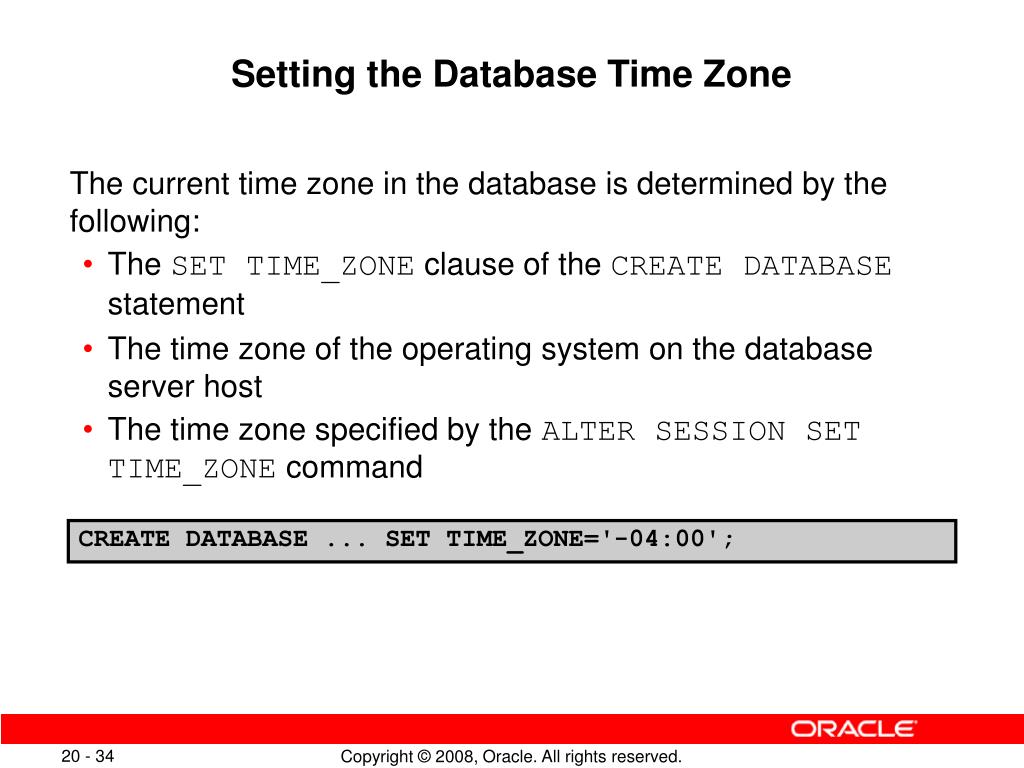 Setting the Database Time Zone

The current time zone in the database is determined by the following:

• The SET TIME_ZONE clause of the CREATE DATABASE statement
• The time zone of the operating system on the database server host
• The time zone specified by the ALTER SESSION SET TIME_ZONE command

CREATE DATABASE ... SET TIME_ZONE='-04:00';

ORACLE

20 - 34

Copyright © 2008, Oracle. All rights reserved.